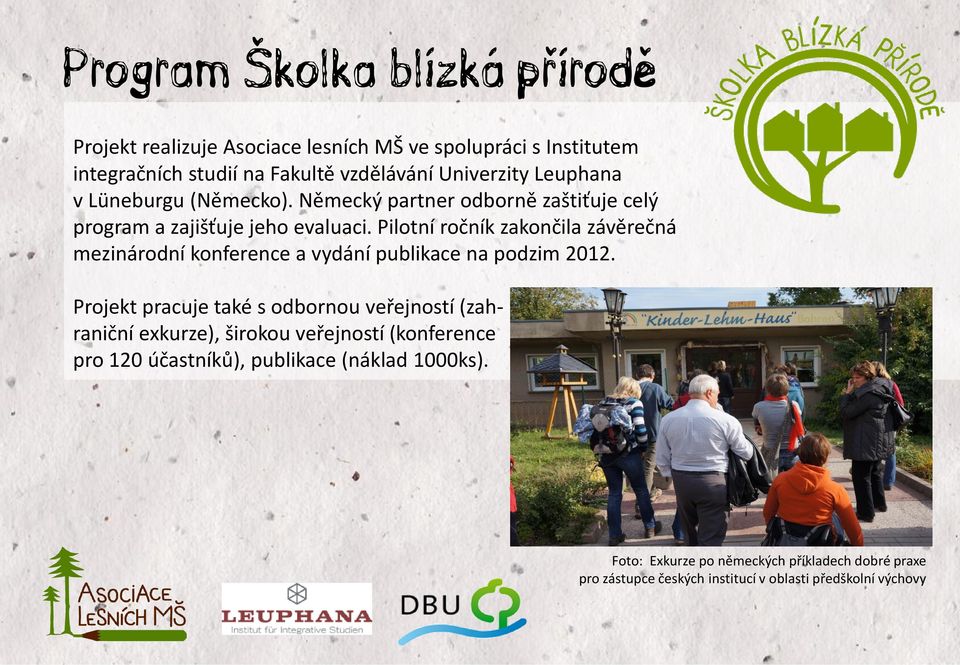 Program Školka blízká přírodě

ŠKOLKA BLÍZKÁ PŘÍRODĚ

Projekt realizuje Asociace lesních MŠ ve spolupráci s Institutem integračních studií na Fakultě vzdělávání Univerzity Leuphana v Lüneburgu (Německo). Německý partner odborně zaštiťuje celý program a zajišťuje jeho evaluaci. Pilotní ročník zakončila závěrečná mezinárodní konference a vydání publikace na podzim 2012.

Projekt pracuje také s odbornou veřejností (zahraniční exkurze), širokou veřejností (konference pro 120 účastníků), publikace (náklad 1000ks).

"Kinder-Lehm-Haus"

Foto: Exkurze po německých příkladech dobré praxe pro zástupce českých institucí v oblasti předškolní výchovy

ASOCIACE LESNÍCH MŠ

LEUPHANA
Institut für Integrative Studien

DBU